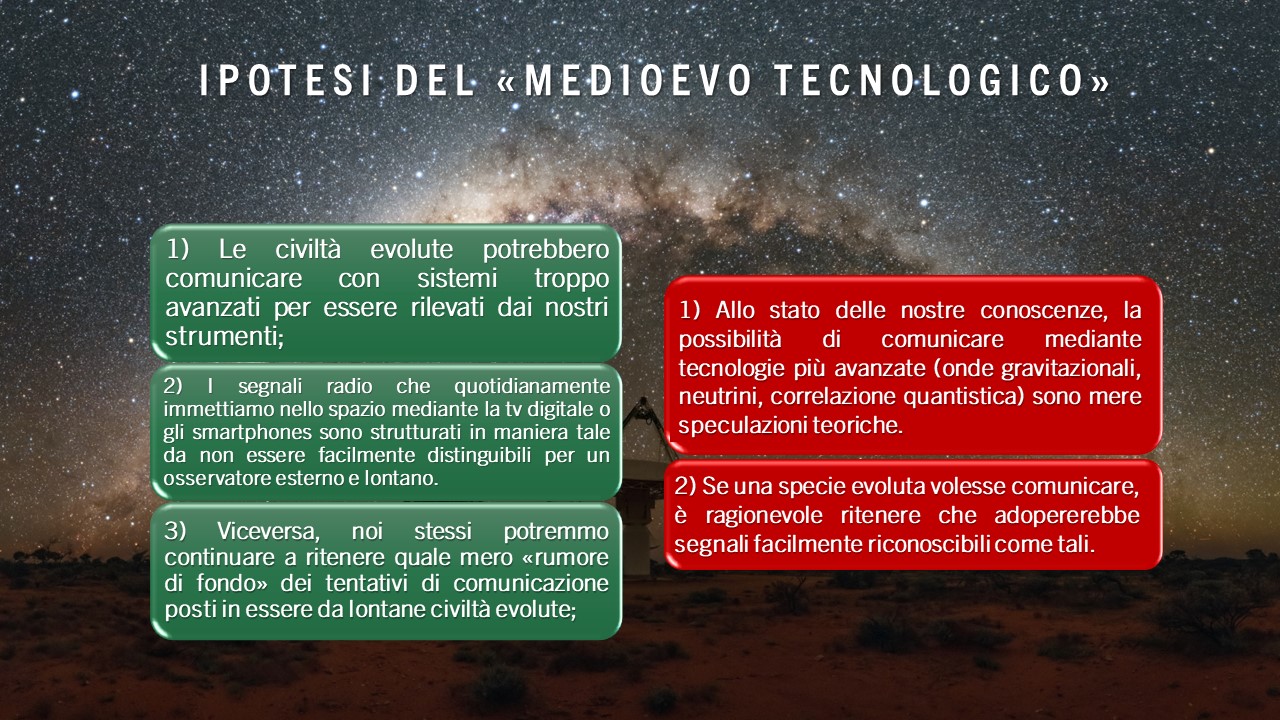 IPOTESI DEL «MEDIOEVO TECNOLOGICO»

1) Le civiltà evolute potrebbero comunicare con sistemi troppo avanzati per essere rilevati dai nostri strumenti;

2) I segnali radio che quotidianamente immettiamo nello spazio mediante la tv digitale o gli smartphones sono strutturati in maniera tale da non essere facilmente distinguibili per un osservatore esterno e lontano.

3) Viceversa, noi stessi potremmo continuare a ritenere quale mero «rumore di fondo» dei tentativi di comunicazione posti in essere da lontane civiltà evolute;

1) Allo stato delle nostre conoscenze, la possibilità di comunicare mediante tecnologie più avanzate (onde gravitazionali, neutrini, correlazione quantistica) sono mere speculazioni teoriche.

2) Se una specie evoluta volesse comunicare, è ragionevole ritenere che adopererebbe segnali facilmente riconoscibili come tali.